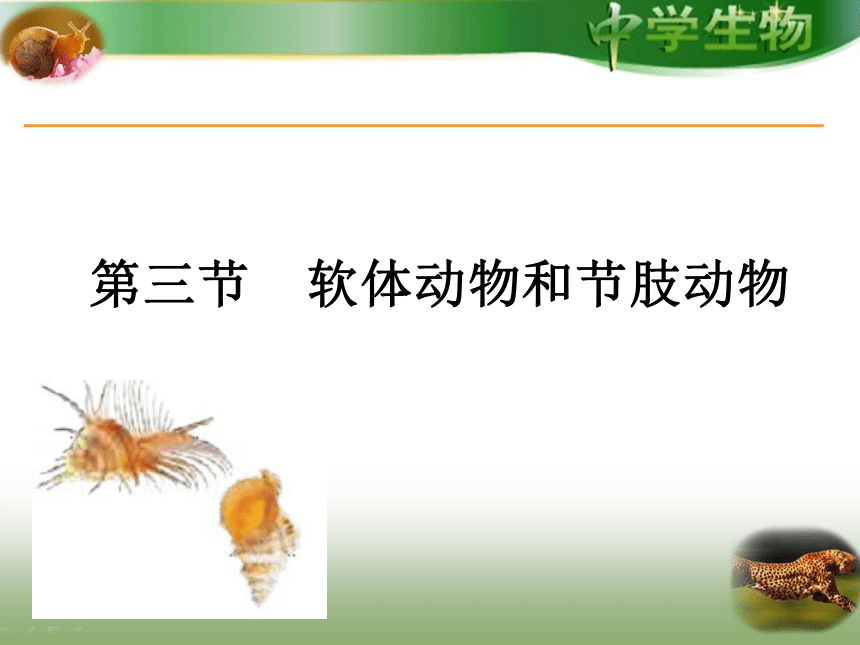 中学生物

第三节　软体动物和节肢动物